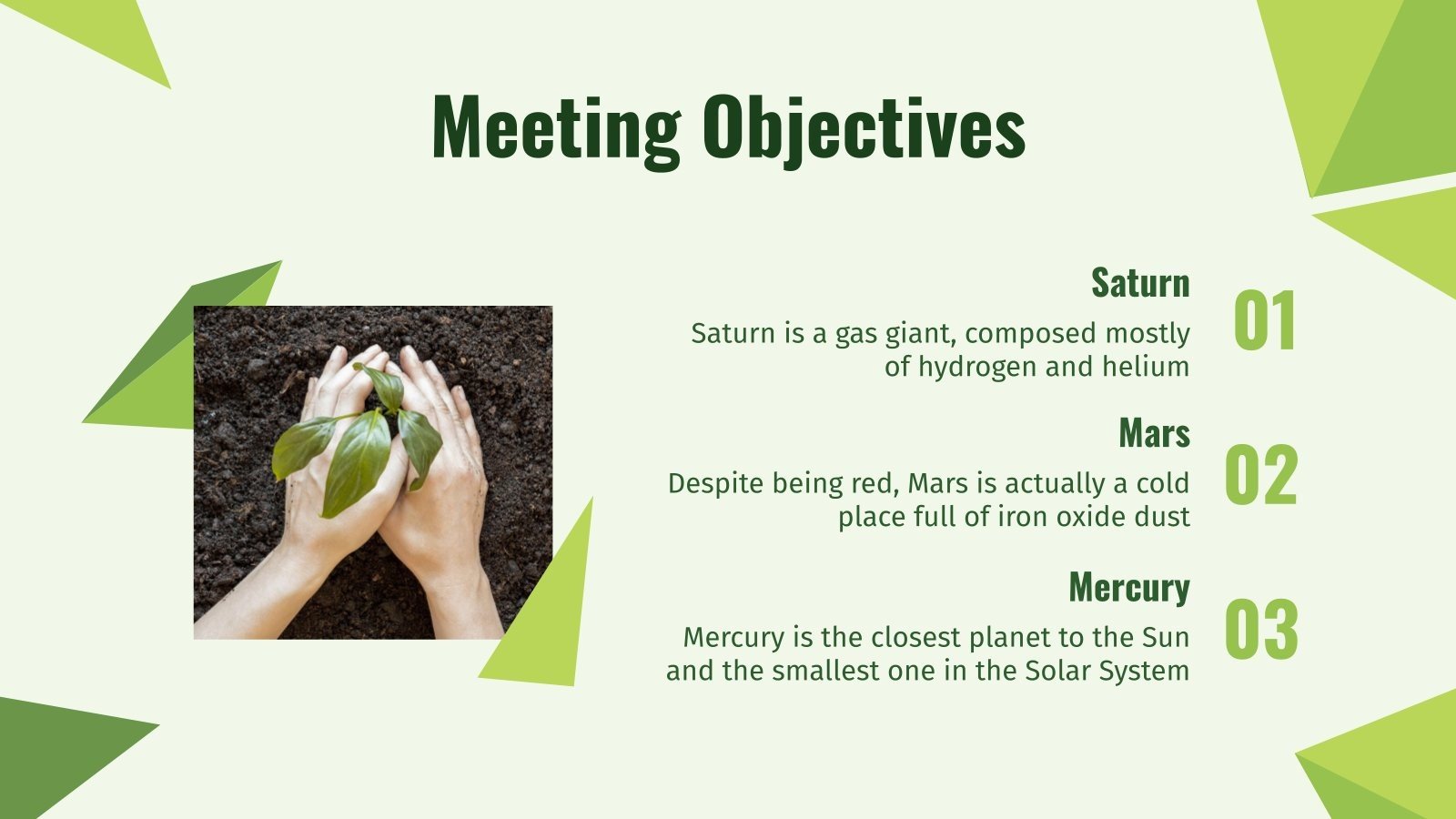 Meeting Objectives

Saturn
Saturn is a gas giant, composed mostly of hydrogen and helium
01

Mars
Despite being red, Mars is actually a cold place full of iron oxide dust
02

Mercury
Mercury is the closest planet to the Sun and the smallest one in the Solar System
03